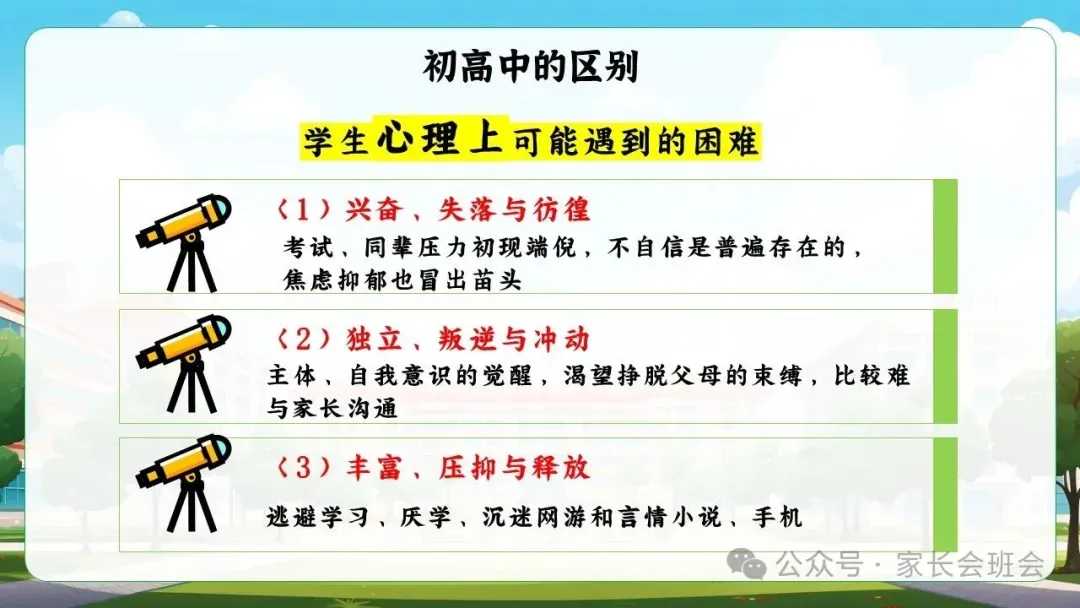 初高中的区别

学生心理上可能遇到的困难

（1）兴奋、失落与彷徨

考试、同辈压力初现端倪，不自信是普遍存在的，焦虑抑郁也冒出苗头

（2）独立、叛逆与冲动

主体、自我意识的觉醒，渴望挣脱父母的束缚，比较难与家长沟通

（3）丰富、压抑与释放

逃避学习、厌学、沉迷网游和言情小说、手机

公众号 · 家长会班会